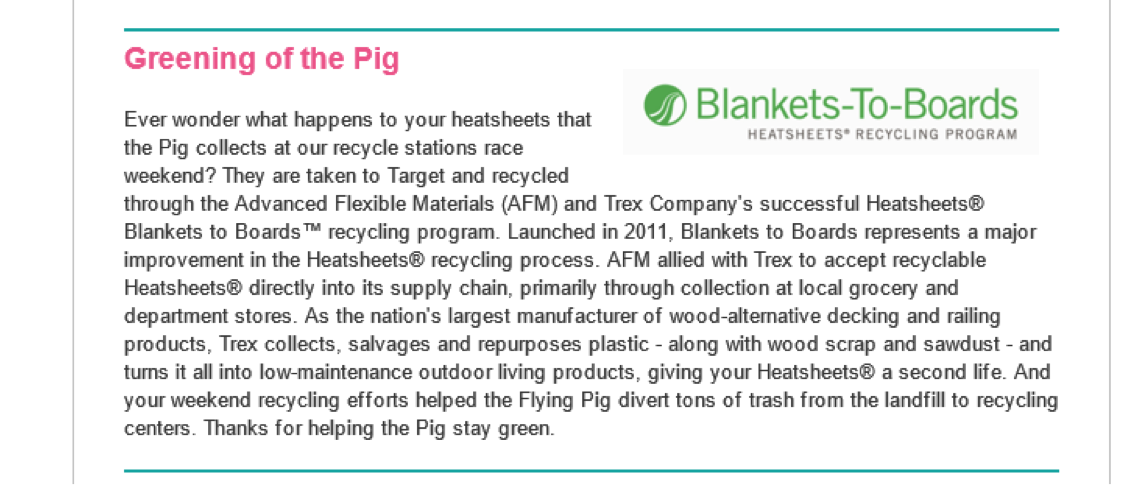 Greening of the Pig

Blankets-To-Boards
HEATSHEETS® RECYCLING PROGRAM

Ever wonder what happens to your heatsheets that the Pig collects at our recycle stations race weekend? They are taken to Target and recycled through the Advanced Flexible Materials (AFM) and Trex Company's successful Heatsheets® Blankets to Boards™ recycling program. Launched in 2011, Blankets to Boards represents a major improvement in the Heatsheets® recycling process. AFM allied with Trex to accept recyclable Heatsheets® directly into its supply chain, primarily through collection at local grocery and department stores. As the nation's largest manufacturer of wood-alternative decking and railing products, Trex collects, salvages and repurposes plastic - along with wood scrap and sawdust - and turns it all into low-maintenance outdoor living products, giving your Heatsheets® a second life. And your weekend recycling efforts helped the Flying Pig divert tons of trash from the landfill to recycling centers. Thanks for helping the Pig stay green.